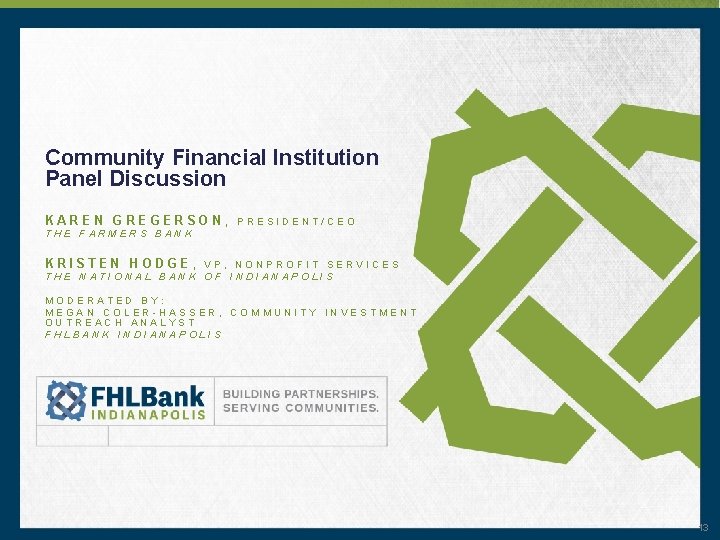 Community Financial Institution Panel Discussion

KAREN GREGERSON, PRESIDENT/CEO
THE FARMERS BANK

KRISTEN HODGE, VP, NONPROFIT SERVICES
THE NATIONAL BANK OF INDIANAPOLIS

MODERATED BY:
MEGAN COLER-HASSER, COMMUNITY INVESTMENT OUTREACH ANALYST
FHLBANK INDIANAPOLIS

FHLBank INDIANAPOLIS

BUILDING PARTNERSHIPS. SERVING COMMUNITIES.

13